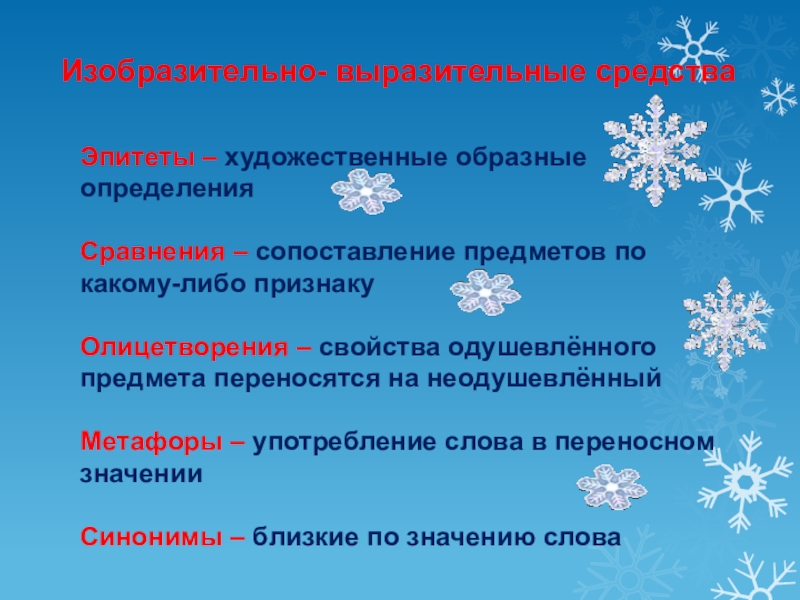 Изобразительно- выразительные средства

Эпитеты – художественные образные определения

Сравнения – сопоставление предметов по какому-либо признаку

Олицетворения – свойства одушевлённого предмета переносятся на неодушевлённый

Метафоры – употребление слова в переносном значении

Синонимы – близкие по значению слова